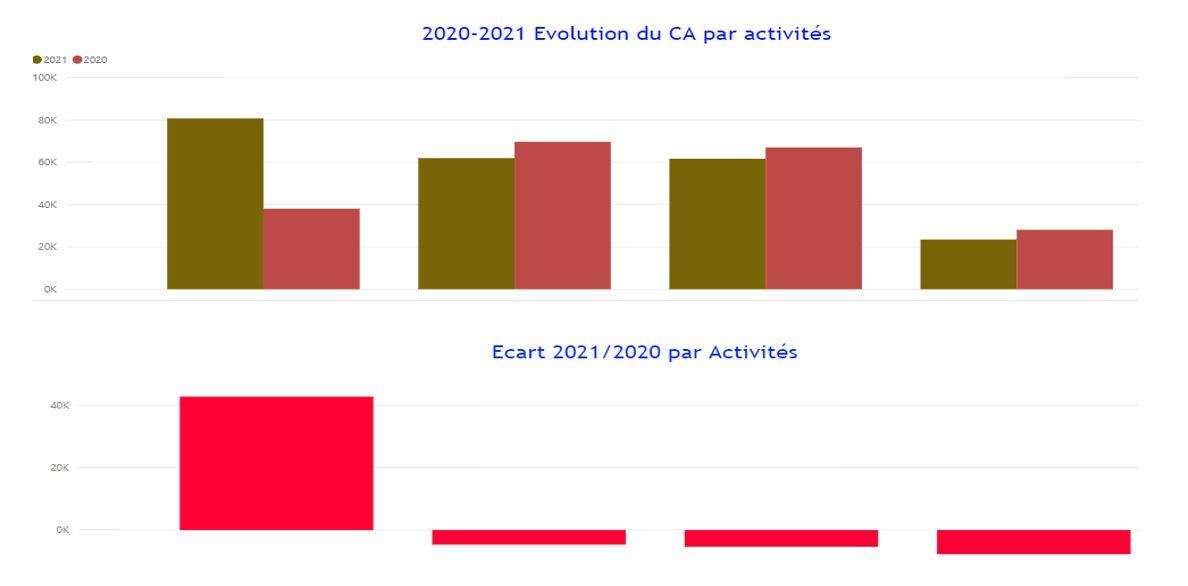 2020-2021 Evolution du CA par activités

2021 2020

100K
80K
60K
40K
20K
0K

Ecart 2021/2020 par Activités

40K
20K
0K